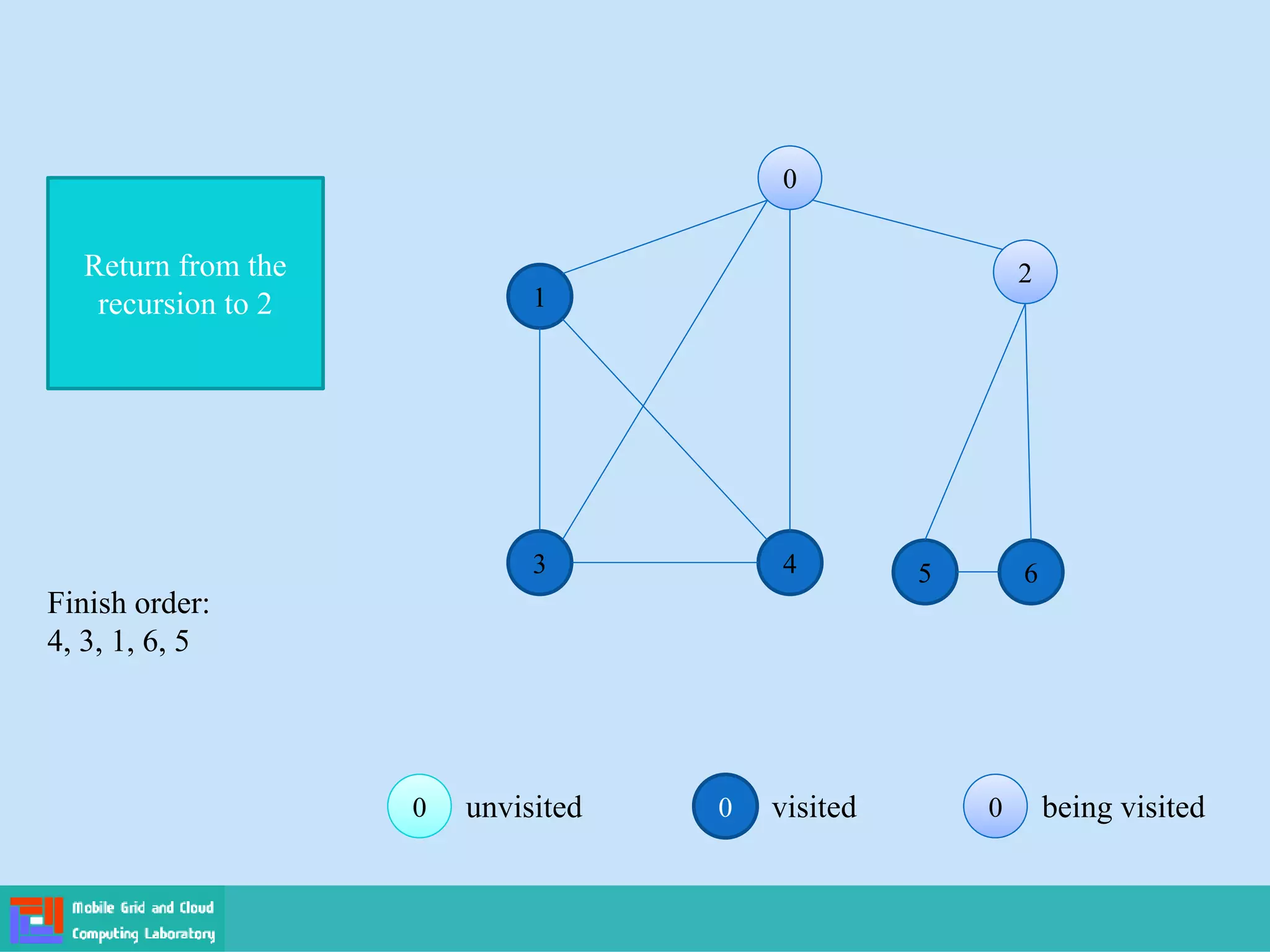 Return from the recursion to 2

0
1
2
3
4
5
6

Finish order:
4, 3, 1, 6, 5

0 unvisited
0 visited
0 being visited

Mobile Grid and Cloud Computing Laboratory